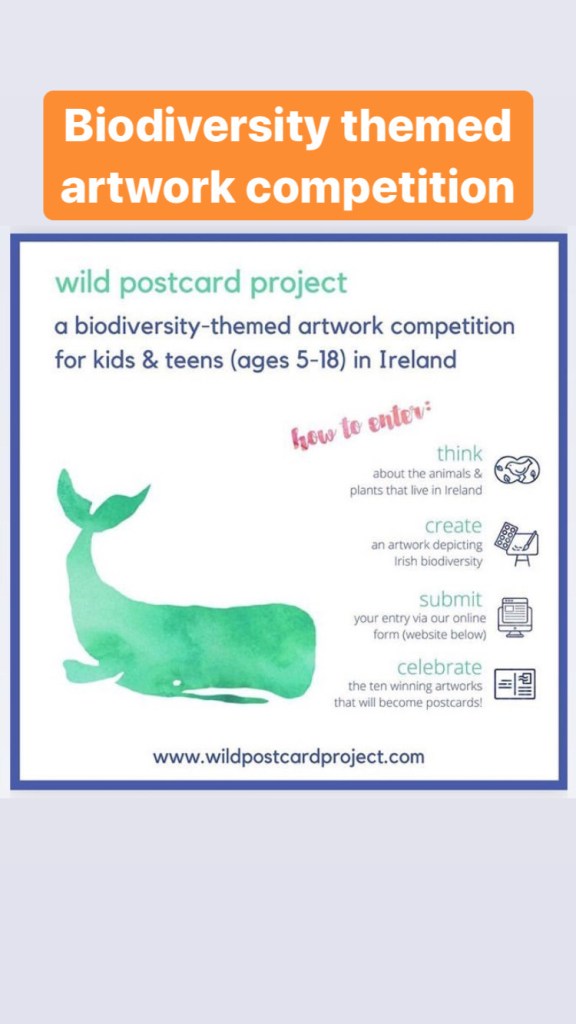 Biodiversity themed artwork competition

wild postcard project

a biodiversity-themed artwork competition for kids & teens (ages 5-18) in Ireland

how to enter:

think
about the animals & plants that live in Ireland

create
an artwork depicting Irish biodiversity

submit
your entry via our online form (website below)

celebrate
the ten winning artworks that will become postcards!

www.wildpostcardproject.com